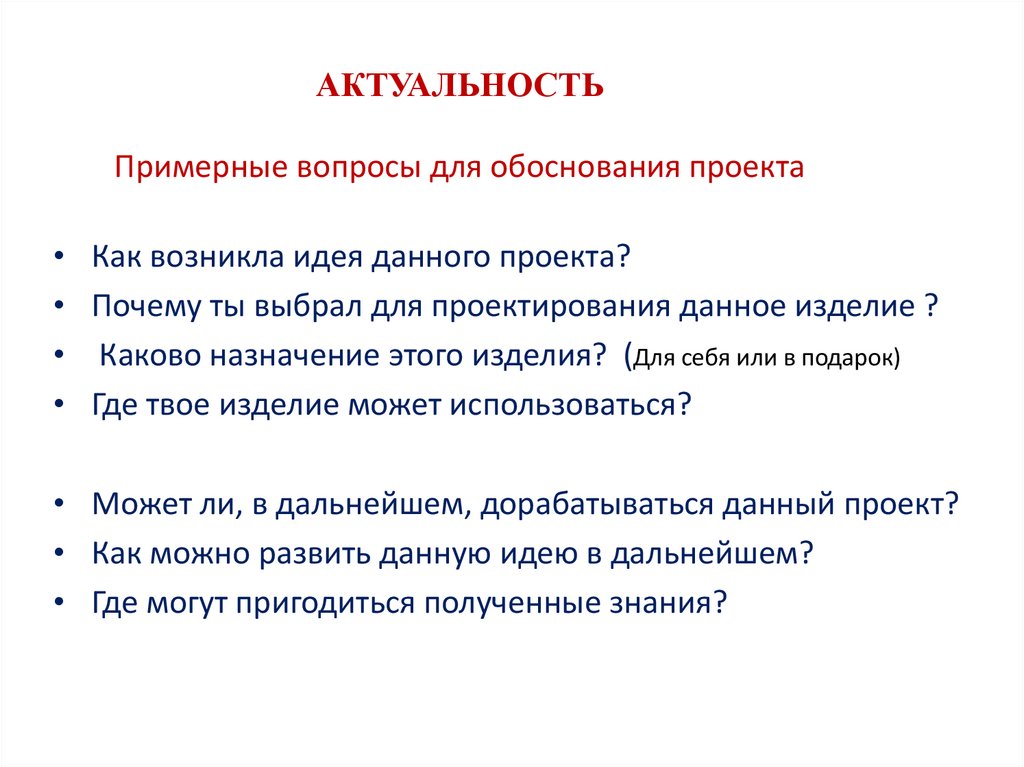 АКТУАЛЬНОСТЬ

Примерные вопросы для обоснования проекта

• Как возникла идея данного проекта?
• Почему ты выбрал для проектирования данное изделие ?
• Каково назначение этого изделия? (Для себя или в подарок)
• Где твое изделие может использоваться?

• Может ли, в дальнейшем, дорабатываться данный проект?
• Как можно развить данную идею в дальнейшем?
• Где могут пригодиться полученные знания?